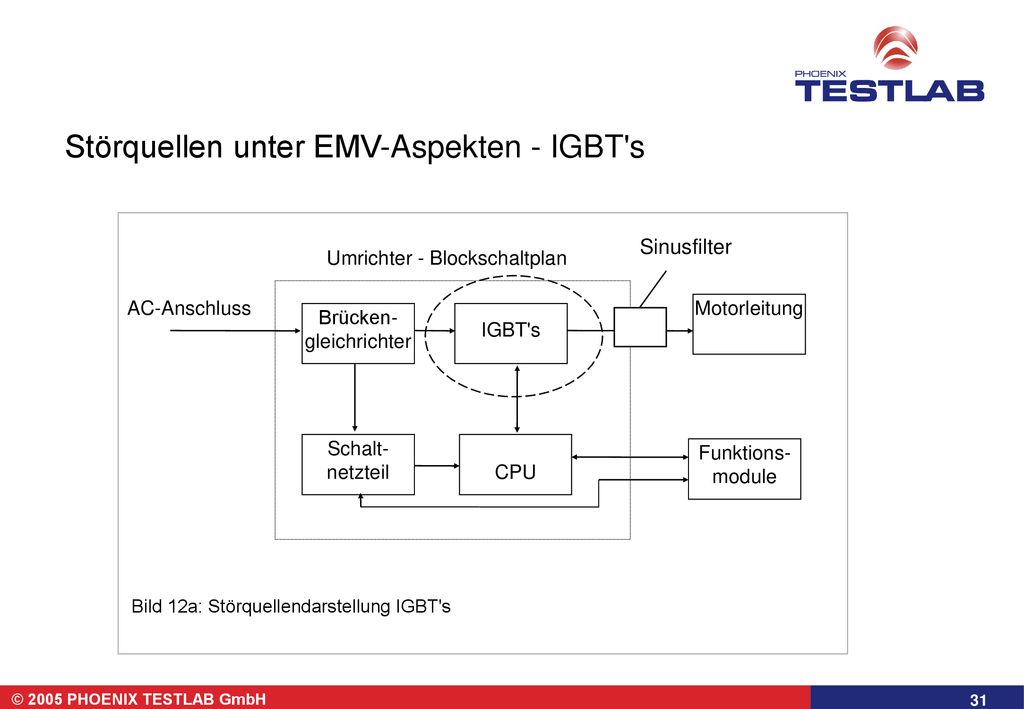 PHOENIX
TESTLAB

Störquellen unter EMV-Aspekten - IGBT's

Umrichter - Blockschaltplan

Sinusfilter

AC-Anschluss

Brücken-gleichrichter

IGBT's

Motorleitung

Schalt-netzteil

CPU

Funktions-module

Bild 12a: Störquellendarstellung IGBT's

© 2005 PHOENIX TESTLAB GmbH

31